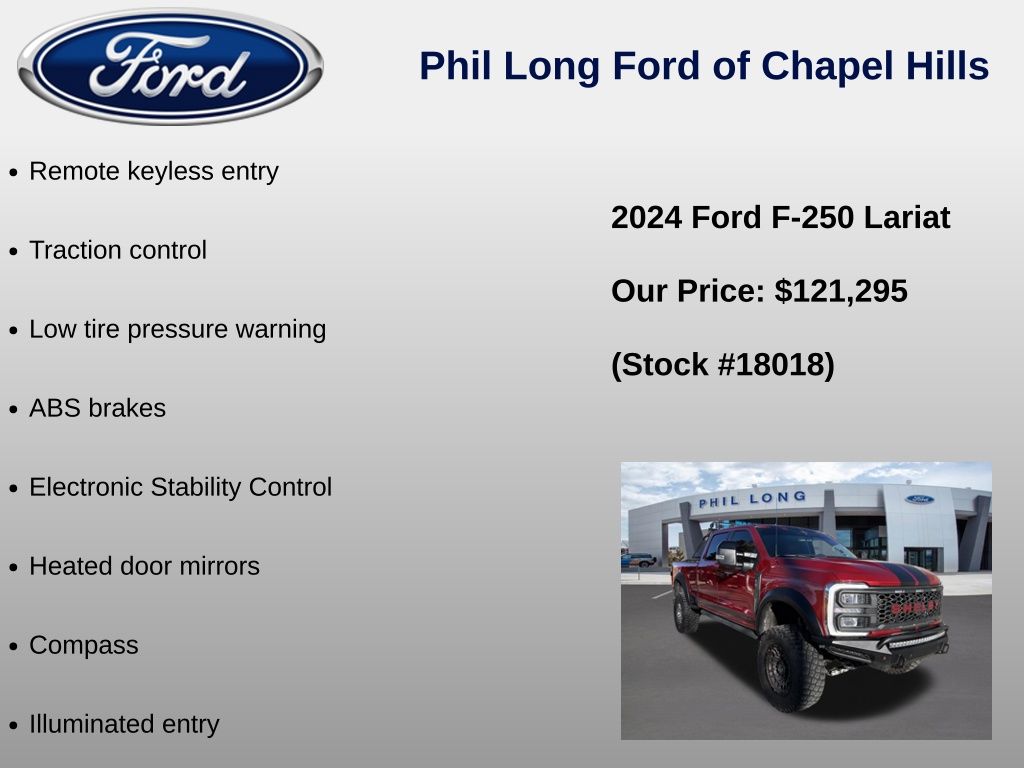 Ford

Phil Long Ford of Chapel Hills

- Remote keyless entry
- Traction control
- Low tire pressure warning
- ABS brakes
- Electronic Stability Control
- Heated door mirrors
- Compass
- Illuminated entry

2024 Ford F-250 Lariat

Our Price: $121,295

(Stock #18018)

PHIL LONG

Ford

SHELBY